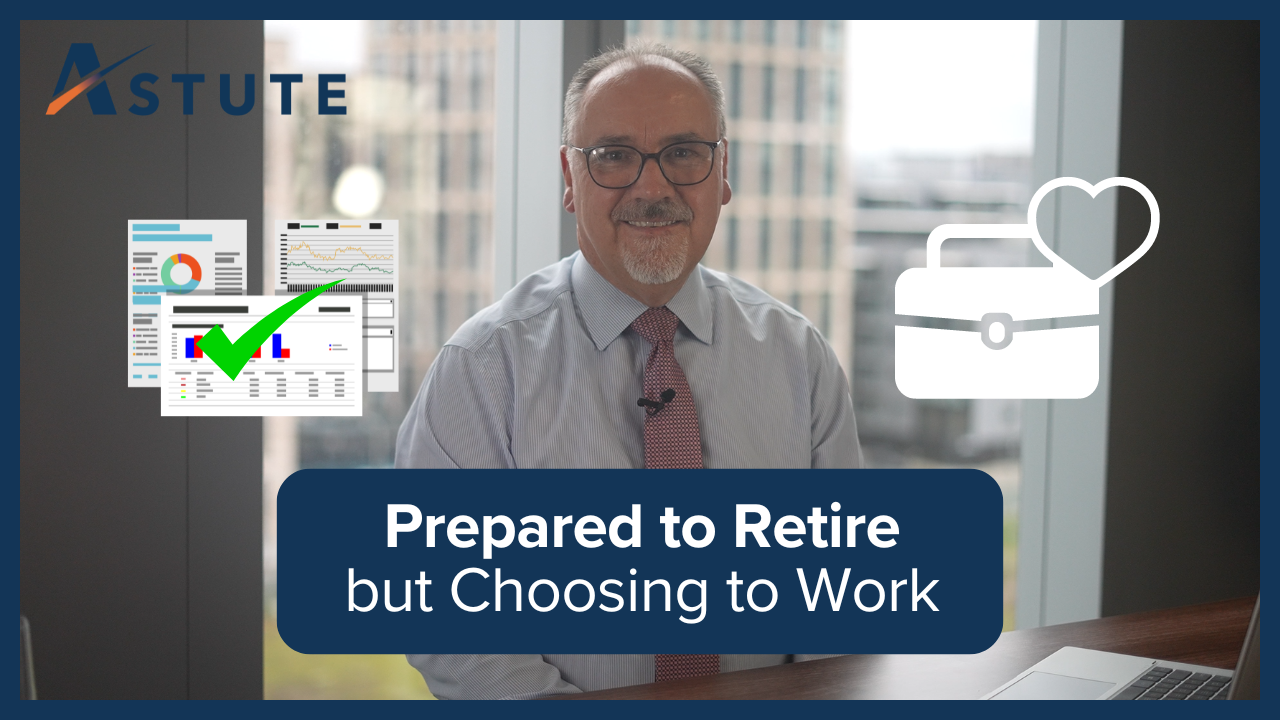 ASTUTE

Prepared to Retire
but Choosing to Work